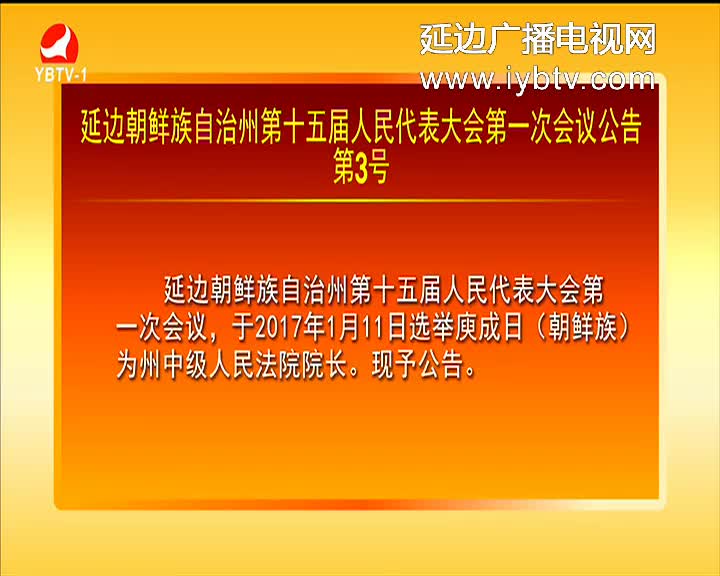 YBTV-1

延边广播电视网
www.iybtv.com

延边朝鲜族自治州第十五届人民代表大会第一次会议公告
第3号

延边朝鲜族自治州第十五届人民代表大会第一次会议，于2017年1月11日选举庾成日（朝鲜族）为州中级人民法院院长。现予公告。